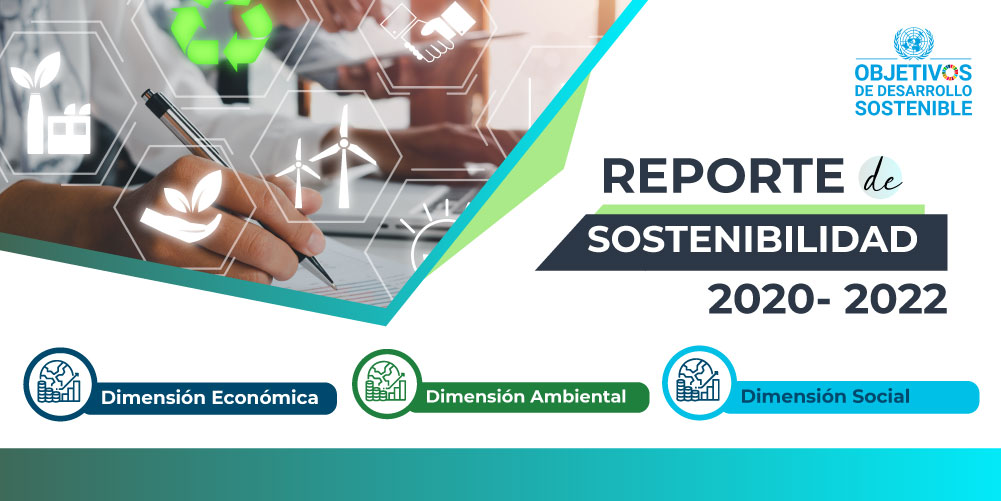 OBJETIVOS DE DESARROLLO SOSTENIBLE

REPORTE de SOSTENIBILIDAD 2020- 2022

Dimensión Económica

Dimensión Ambiental

Dimensión Social